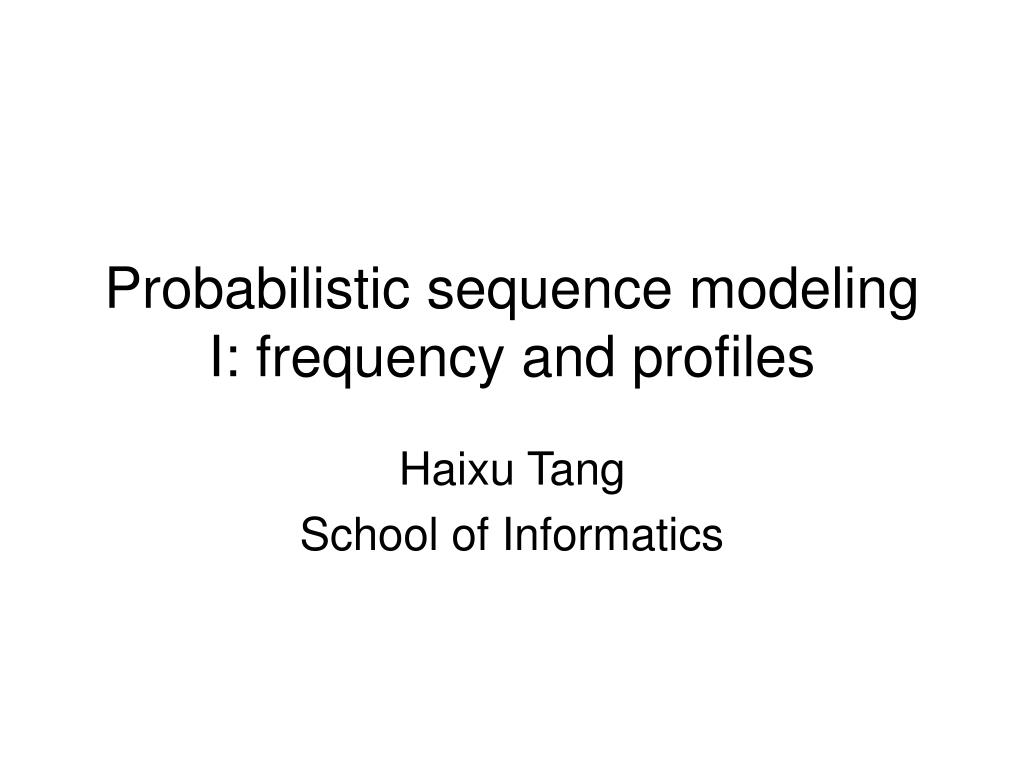 Probabilistic sequence modeling I: frequency and profiles

Haixu Tang

School of Informatics